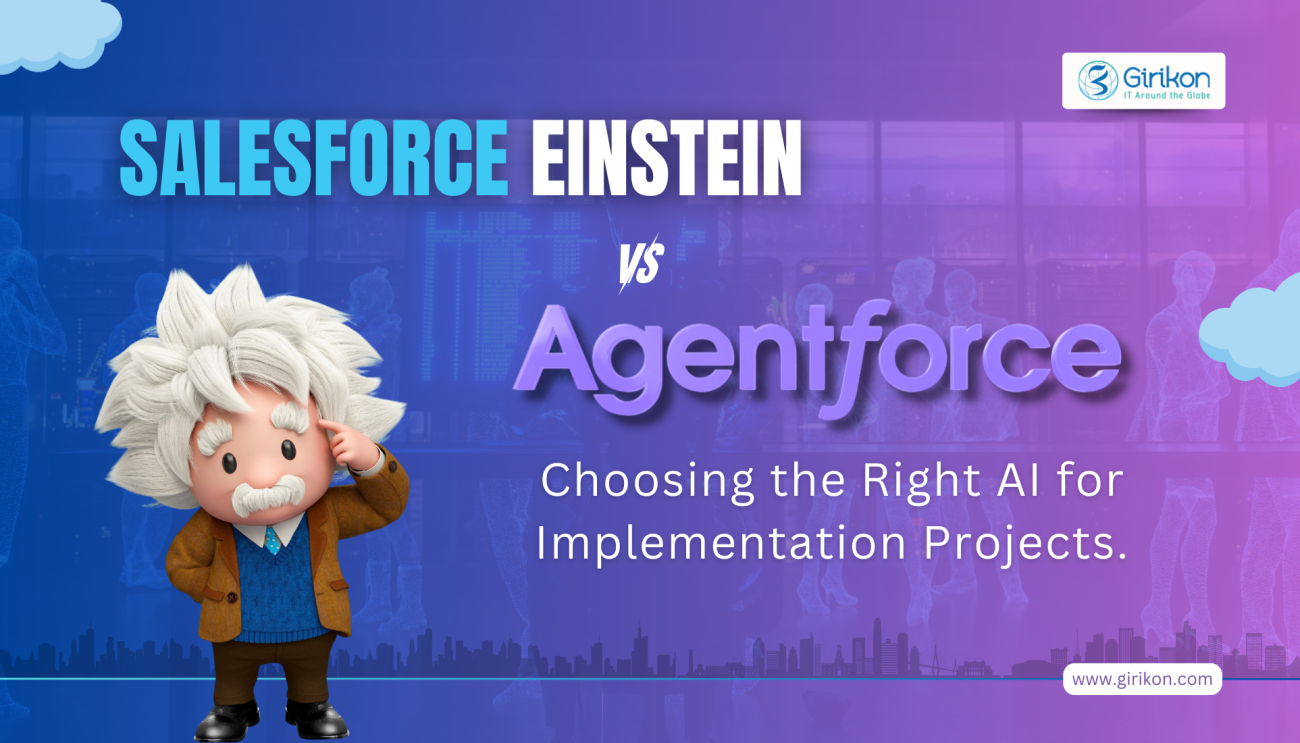 Girikon
IT Around the Globe

SALESFORCE EINSTEIN

VS

Agentforce

Choosing the Right AI for Implementation Projects.

www.girikon.com